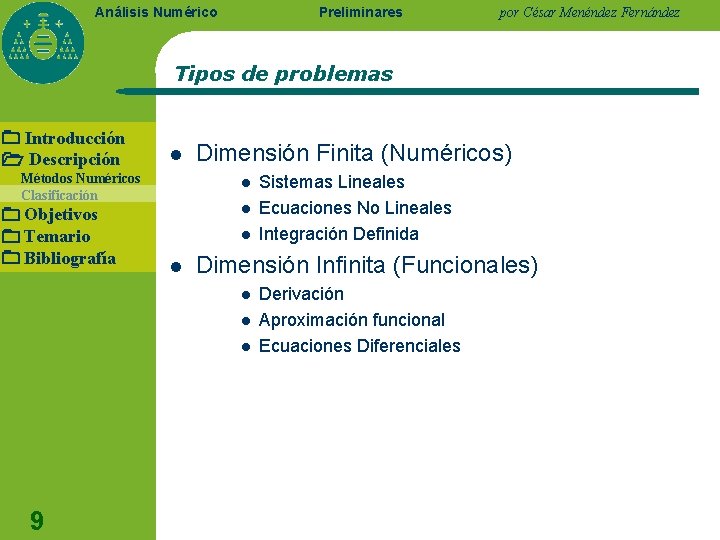 Análisis Numérico Preliminares por César Menéndez Fernández

Tipos de problemas

Introducción
Descripción
Métodos Numéricos
Clasificación
Objetivos
Temario
Bibliografía

- Dimensión Finita (Numéricos)
  - Sistemas Lineales
  - Ecuaciones No Lineales
  - Integración Definida
- Dimensión Infinita (Funcionales)
  - Derivación
  - Aproximación funcional
  - Ecuaciones Diferenciales

9